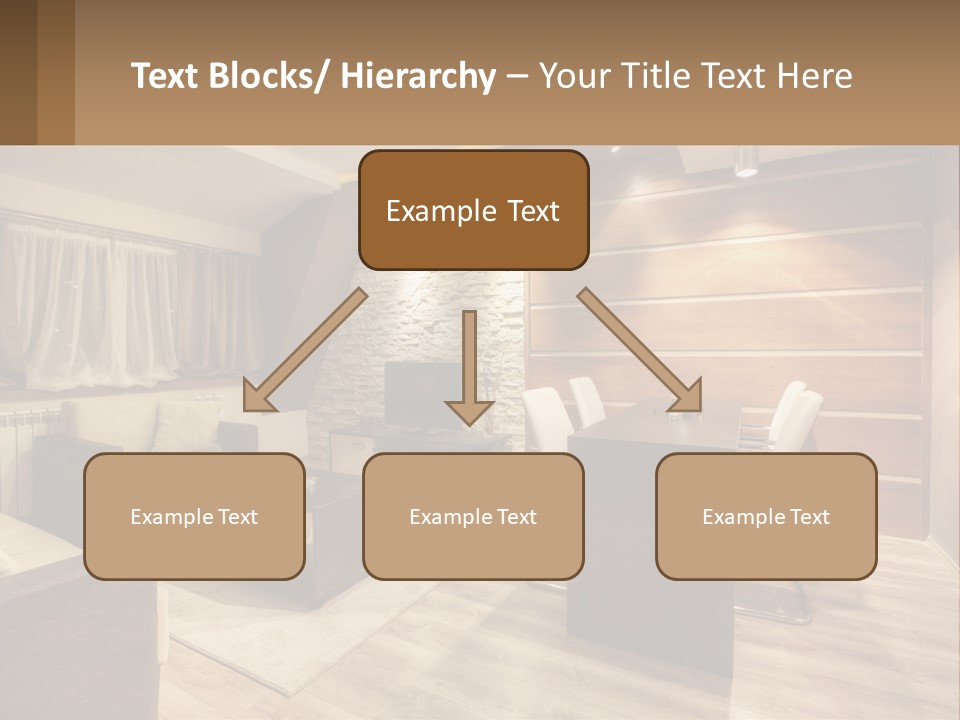 Text Blocks/ Hierarchy – Your Title Text Here

Example Text

Example Text

Example Text

Example Text